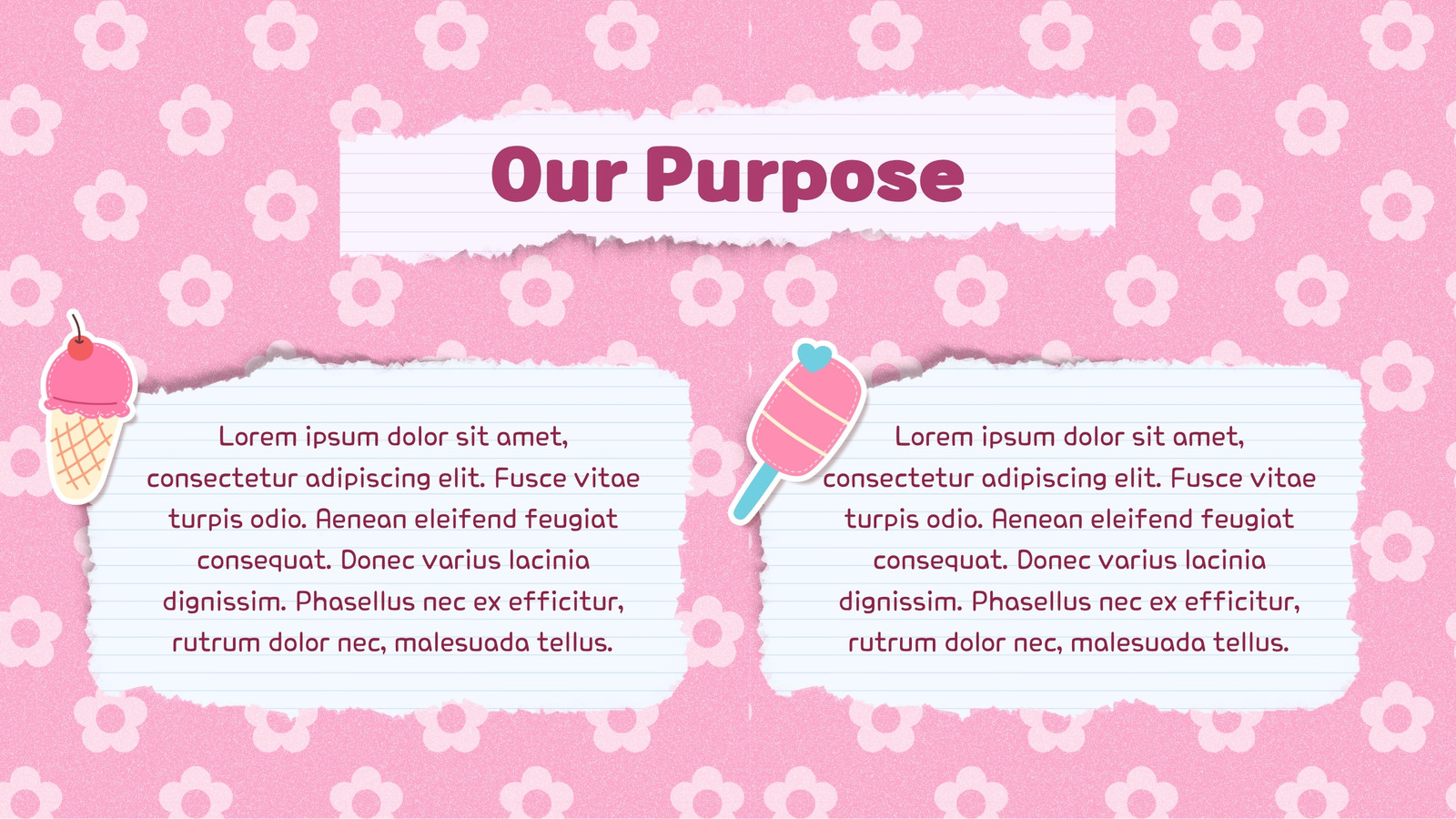 Our Purpose

Lorem ipsum dolor sit amet, consectetur adipiscing elit. Fusce vitae turpis odio. Aenean eleifend feugiat consequat. Donec varius lacinia dignissim. Phasellus nec ex efficitur, rutrum dolor nec, malesuada tellus.

Lorem ipsum dolor sit amet, consectetur adipiscing elit. Fusce vitae turpis odio. Aenean eleifend feugiat consequat. Donec varius lacinia dignissim. Phasellus nec ex efficitur, rutrum dolor nec, malesuada tellus.